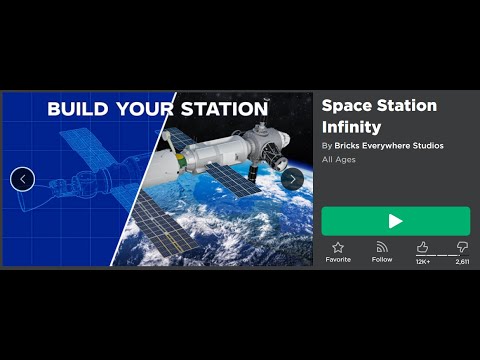 BUILD YOUR STATION

Space Station Infinity

By Bricks Everywhere Studios

All Ages

Favorite

Follow

12K+

2,611